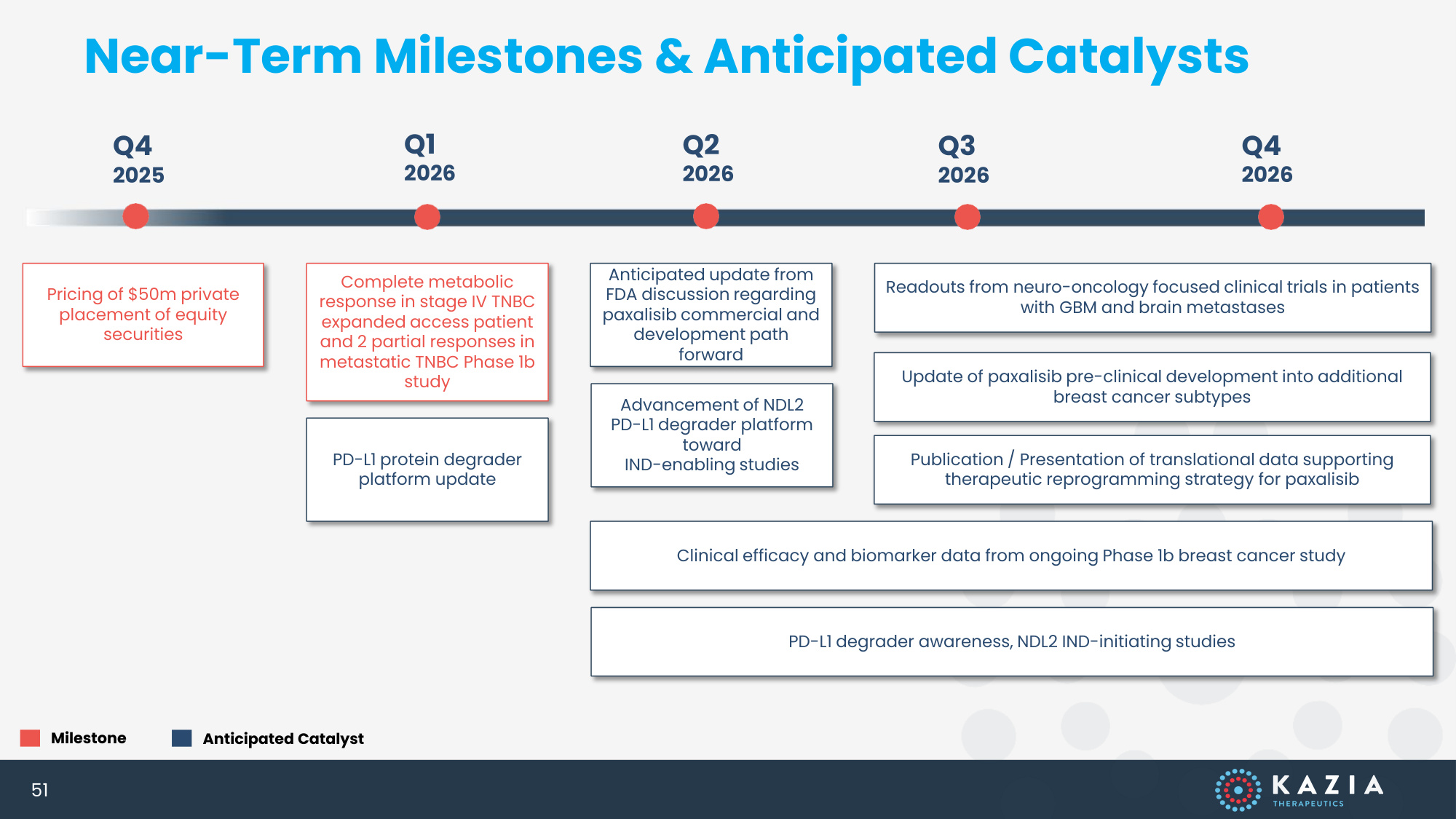 Near-Term Milestones & Anticipated Catalysts

Q4
2025

Q1
2026

Q2
2026

Q3
2026

Q4
2026

Pricing of $50m private placement of equity securities

Complete metabolic response in stage IV TNBC expanded access patient and 2 partial responses in metastatic TNBC Phase 1b study

PD-L1 protein degrader platform update

Anticipated update from FDA discussion regarding paxalisib commercial and development path forward

Advancement of NDL2 PD-L1 degrader platform toward IND-enabling studies

Readouts from neuro-oncology focused clinical trials in patients with GBM and brain metastases

Update of paxalisib pre-clinical development into additional breast cancer subtypes

Publication / Presentation of translational data supporting therapeutic reprogramming strategy for paxalisib

Clinical efficacy and biomarker data from ongoing Phase 1b breast cancer study

PD-L1 degrader awareness, NDL2 IND-initiating studies

Milestone

Anticipated Catalyst

51

KAZIA
THERAPEUTICS